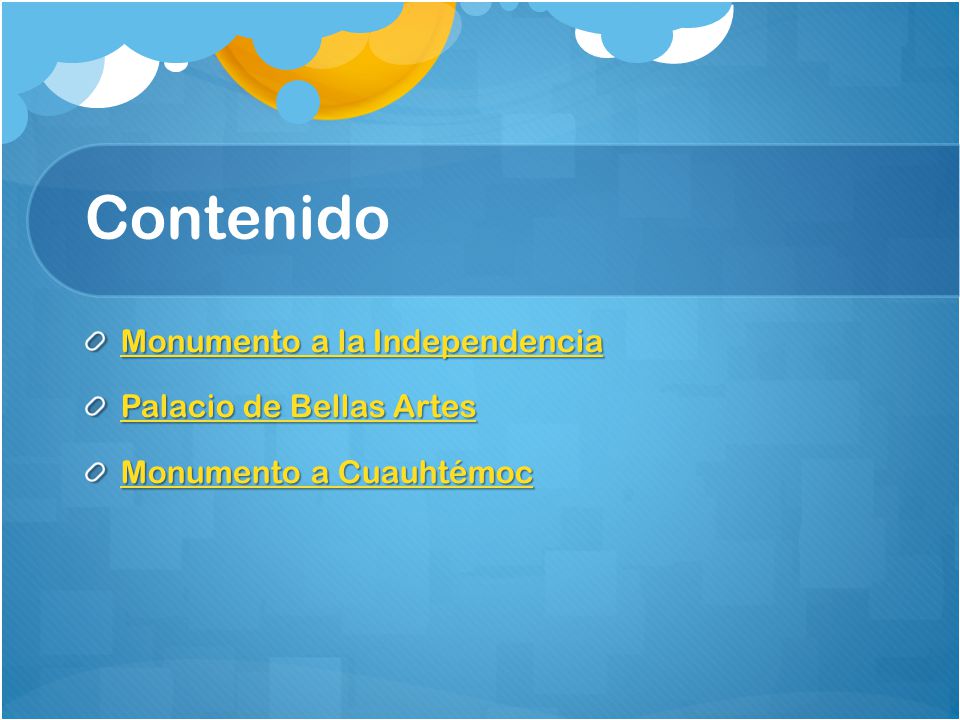 Contenido

Monumento a la Independencia

Palacio de Bellas Artes

Monumento a Cuauhtémoc